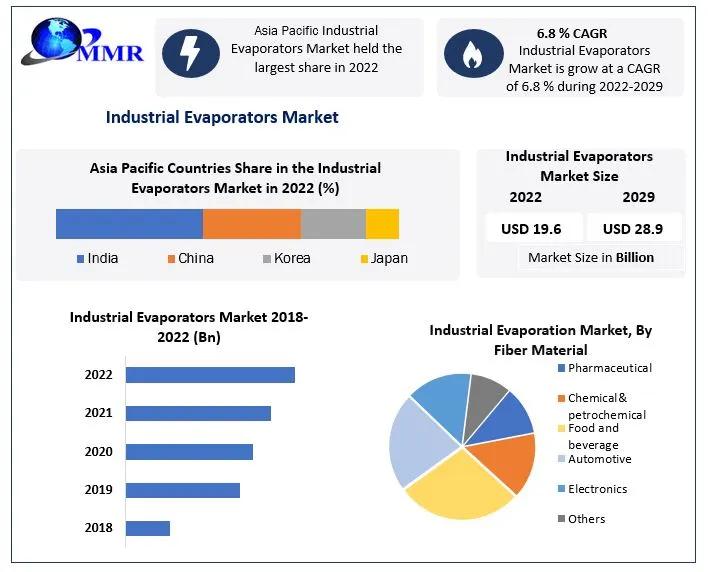 MMR

Asia Pacific Industrial Evaporators Market held the largest share in 2022

6.8 % CAGR
Industrial Evaporators Market is grow at a CAGR of 6.8 % during 2022-2029

Industrial Evaporators Market

Asia Pacific Countries Share in the Industrial Evaporators Market in 2022 (%)

India China Korea Japan

Industrial Evaporators Market Size

| 2022 | 2029 |
|---|---|
| USD 19.6 | USD 28.9 |

Market Size in Billion

Industrial Evaporators Market 2018-2022 (Bn)

2022
2021
2020
2019
2018

Industrial Evaporation Market, By Fiber Material

Pharmaceutical
Chemical& petrochemical
Food and beverage
Automotive
Electronics
Others